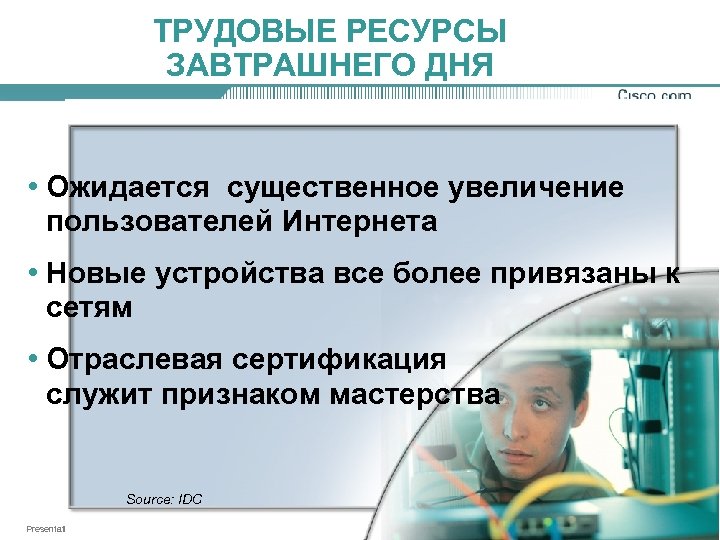 ТРУДОВЫЕ РЕСУРСЫ ЗАВТРАШНЕГО ДНЯ

Cisco.com

• Ожидается существенное увеличение пользователей Интернета

• Новые устройства все более привязаны к сетям

• Отраслевая сертификация служит признаком мастерства

Source: IDC

Presentati